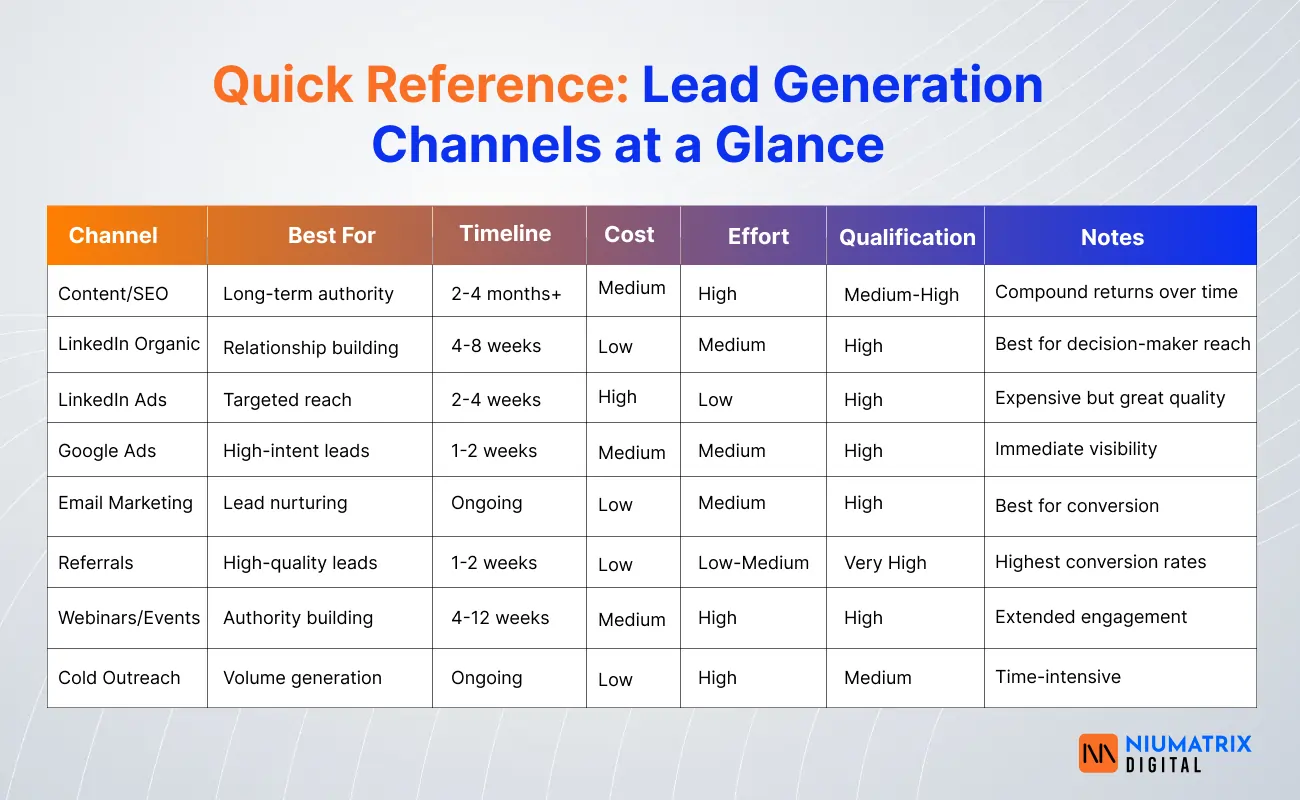 Quick Reference: Lead Generation Channels at a Glance

| Channel | Best For | Timeline | Cost | Effort | Qualification | Notes |
|---|---|---|---|---|---|---|
| Content/SEO | Long-term authority | 2-4 months+ | Medium | High | Medium-High | Compound returns over time |
| LinkedIn Organic | Relationship building | 4-8 weeks | Low | Medium | High | Best for decision-maker reach |
| LinkedIn Ads | Targeted reach | 2-4 weeks | High | Low | High | Expensive but great quality |
| Google Ads | High-intent leads | 1-2 weeks | Medium | Medium | High | Immediate visibility |
| Email Marketing | Lead nurturing | Ongoing | Low | Medium | High | Best for conversion |
| Referrals | High-quality leads | 1-2 weeks | Low | Low-Medium | Very High | Highest conversion rates |
| Webinars/Events | Authority building | 4-12 weeks | Medium | High | High | Extended engagement |
| Cold Outreach | Volume generation | Ongoing | Low | High | Medium | Time-intensive |

NIUMATRIX DIGITAL